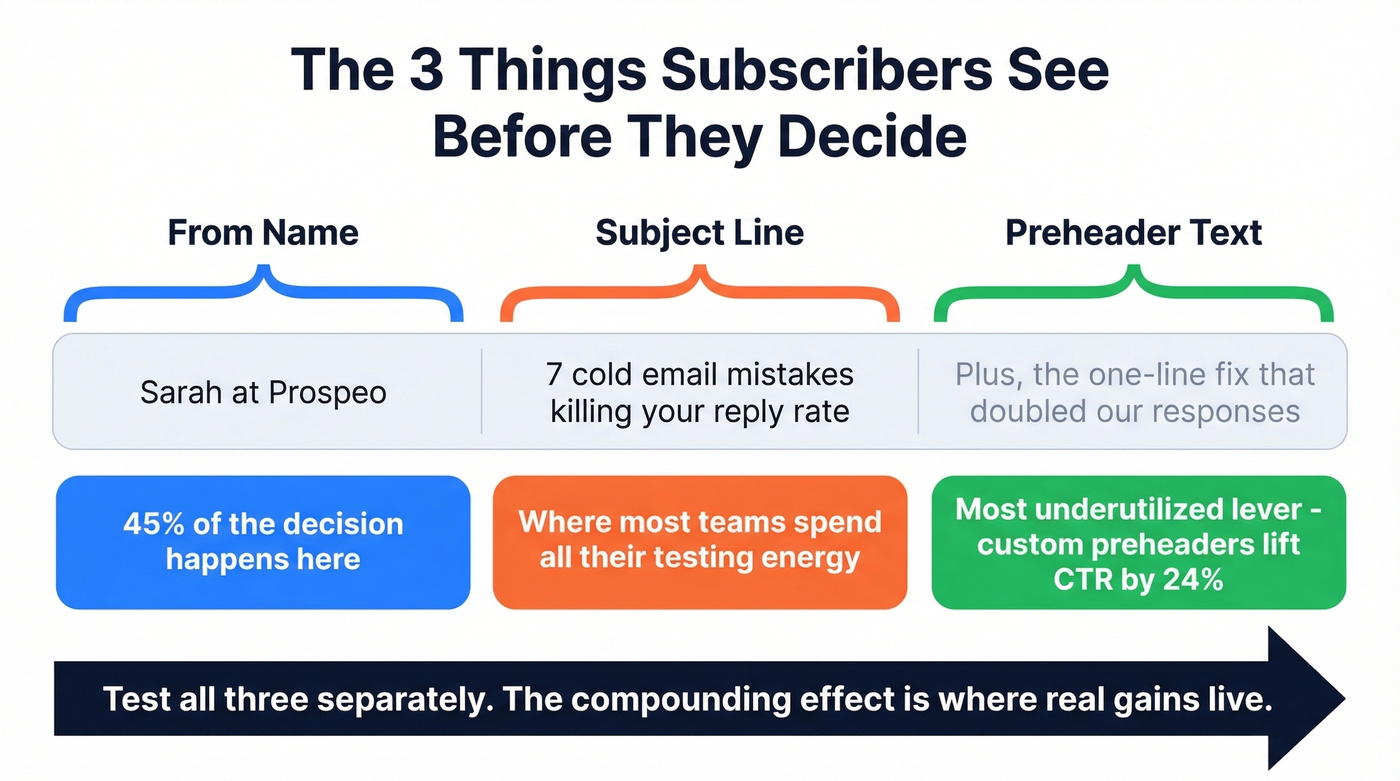 The 3 Things Subscribers See Before They Decide

From Name

Subject Line

Preheader Text

Sarah at Prospeo

7 cold email mistakes killing your reply rate

Plus, the one-line fix that doubled our responses

45% of the decision happens here

Where most teams spend all their testing energy

Most underutilized lever - custom preheaders lift CTR by 24%

Test all three separately. The compounding effect is where real gains live.